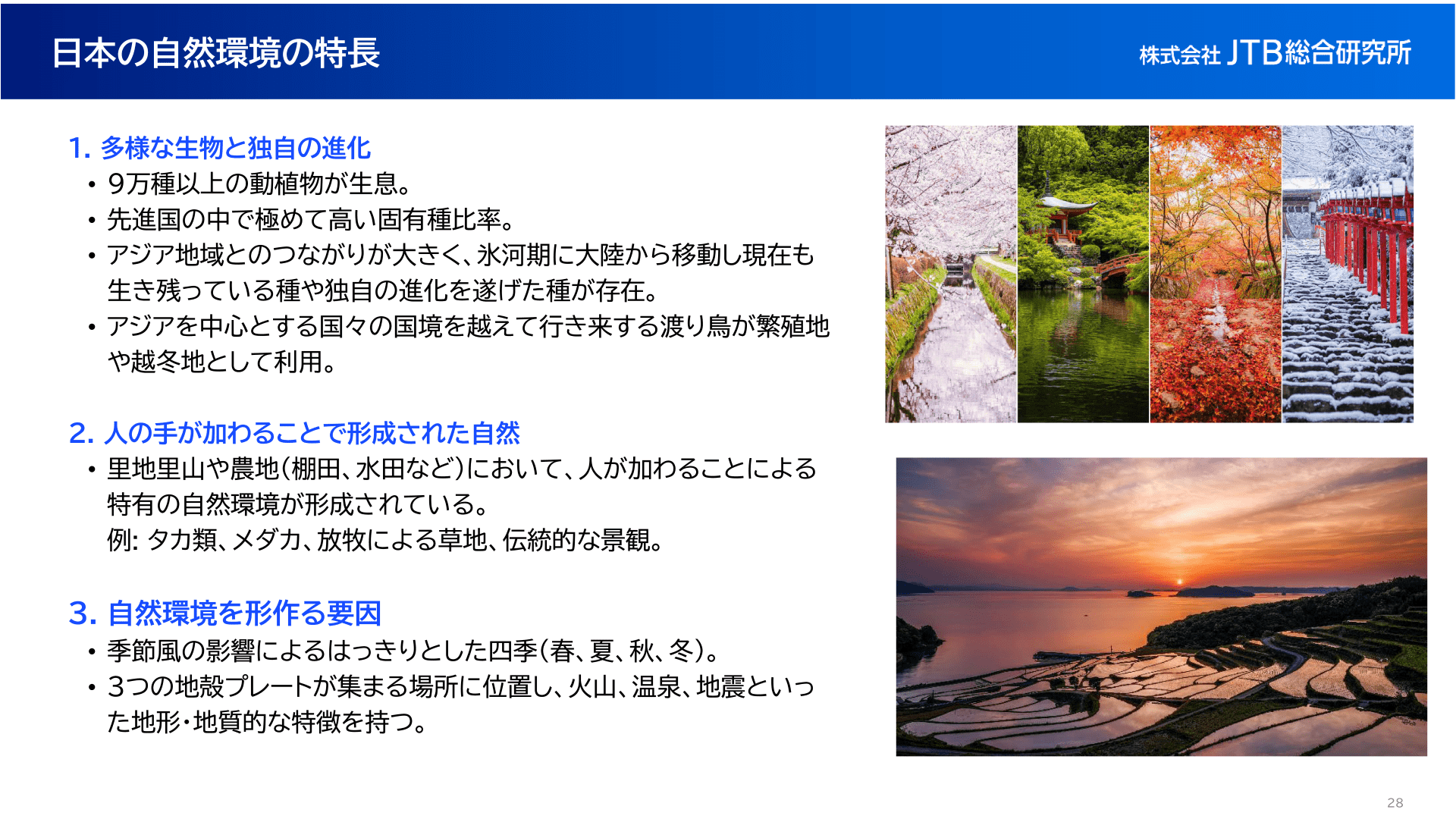 日本の自然環境の特長

株式会社 JTB総合研究所

1. 多様な生物と独自の進化
• 9万種以上の動植物が生息。
• 先進国の中で極めて高い固有種比率。
• アジア地域とのつながりが大きく、氷河期に大陸から移動し現在も生き残っている種や独自の進化を遂げた種が存在。
• アジアを中心とする国々の国境を越えて行き来する渡り鳥が繁殖地や越冬地として利用。

2. 人の手が加わることで形成された自然
• 里地里山や農地（棚田、水田など）において、人が加わることによる特有の自然環境が形成されている。
例: タカ類、メダカ、放牧による草地、伝統的な景観。

3. 自然環境を形作る要因
• 季節風の影響によるはっきりとした四季（春、夏、秋、冬）。
• 3つの地殻プレートが集まる場所に位置し、火山、温泉、地震といった地形・地質的な特徴を持つ。

28